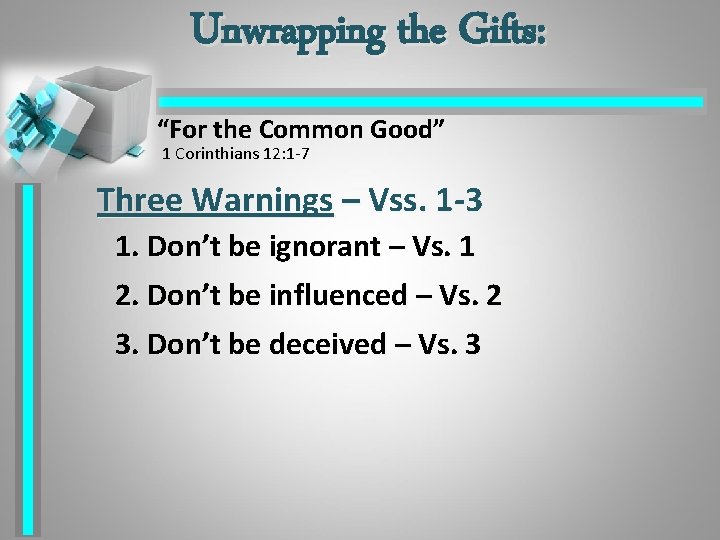 Unwrapping the Gifts:

“For the Common Good”
1 Corinthians 12:1-7

Three Warnings – Vss. 1-3

1. Don’t be ignorant – Vs. 1

2. Don’t be influenced – Vs. 2

3. Don’t be deceived – Vs. 3